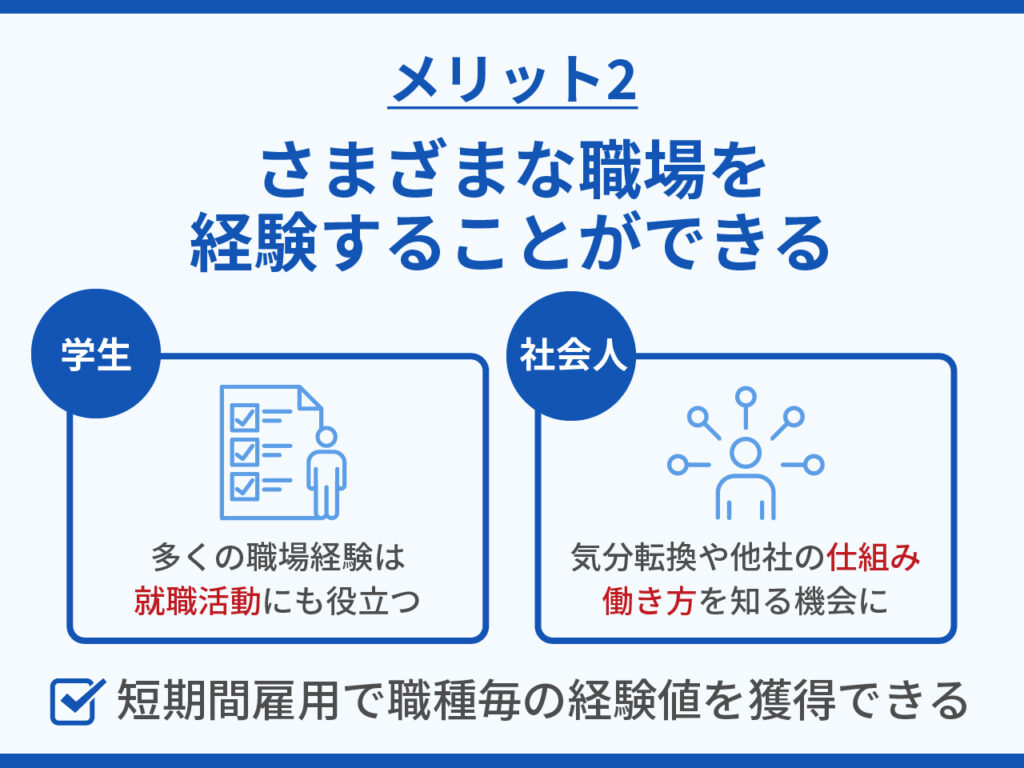 メリット2

さまざまな職場を経験することができる

学生

多くの職場経験は就職活動にも役立つ

社会人

気分転換や他社の仕組み働き方を知る機会に

短期間雇用で職種毎の経験値を獲得できる